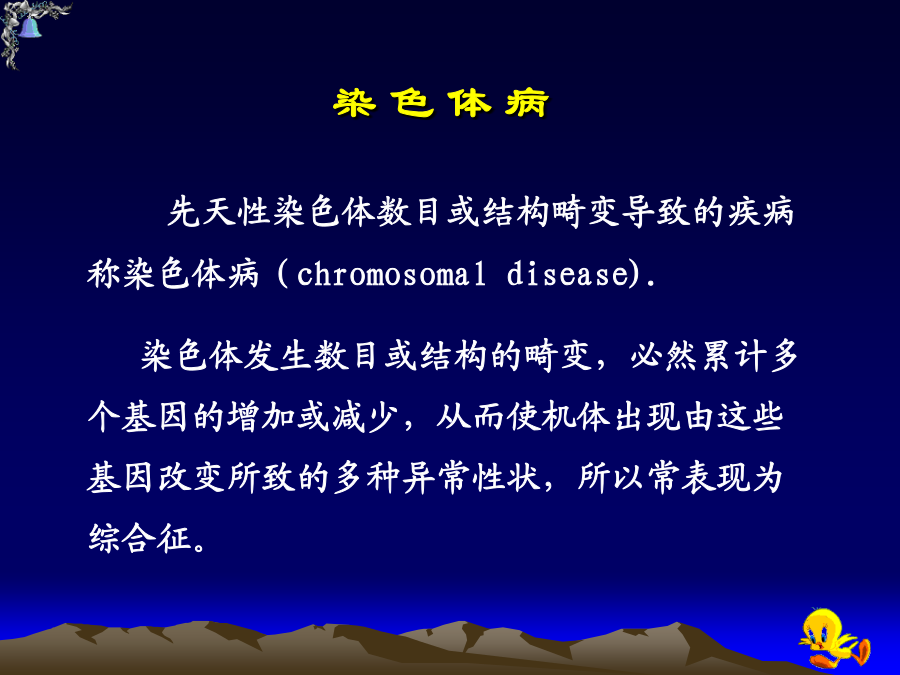 染色体病

先天性染色体数目或结构畸变导致的疾病称染色体病（chromosomal disease).

染色体发生数目或结构的畸变，必然累计多个基因的增加或减少，从而使机体出现由这些基因改变所致的多种异常性状，所以常表现为综合征。